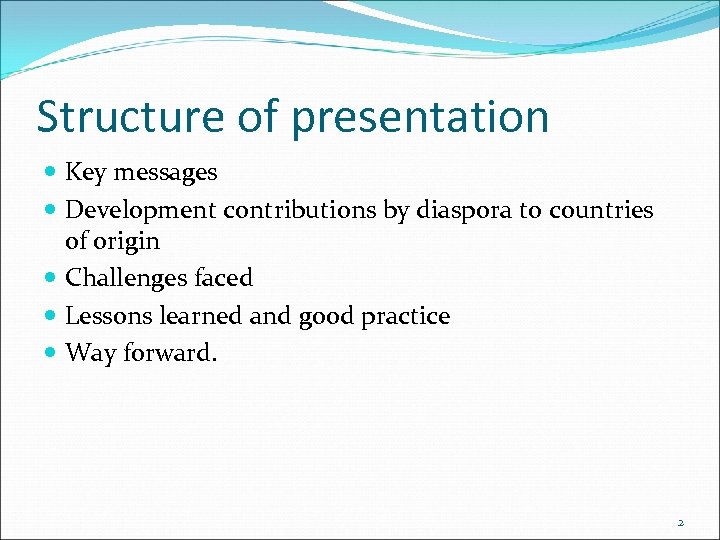 Structure of presentation

- Key messages
- Development contributions by diaspora to countries of origin
- Challenges faced
- Lessons learned and good practice
- Way forward.

2